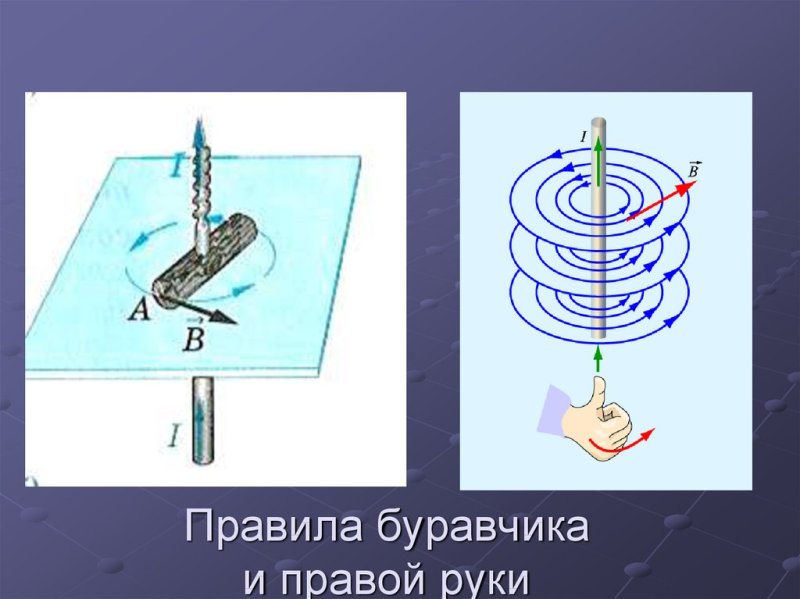 $I$
$A$
$\vec{B}$
$I$

$I$
$\vec{B}$

Правила буравчика и правой руки